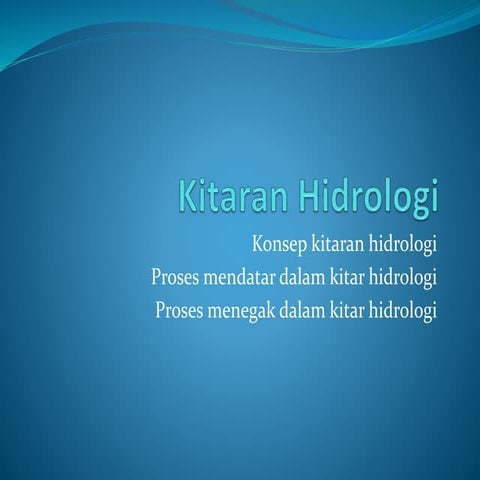 Kitaran Hidrologi

Konsep kitaran hidrologi
Proses mendatar dalam kitar hidrologi
Proses menegak dalam kitar hidrologi